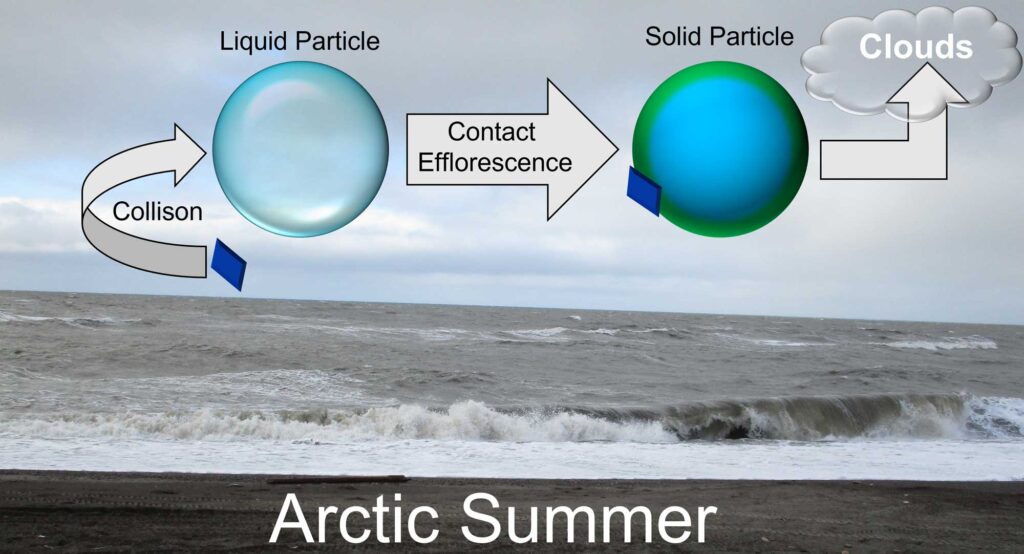 Liquid Particle

Collison

Contact Efflorescence

Solid Particle

Clouds

Arctic Summer